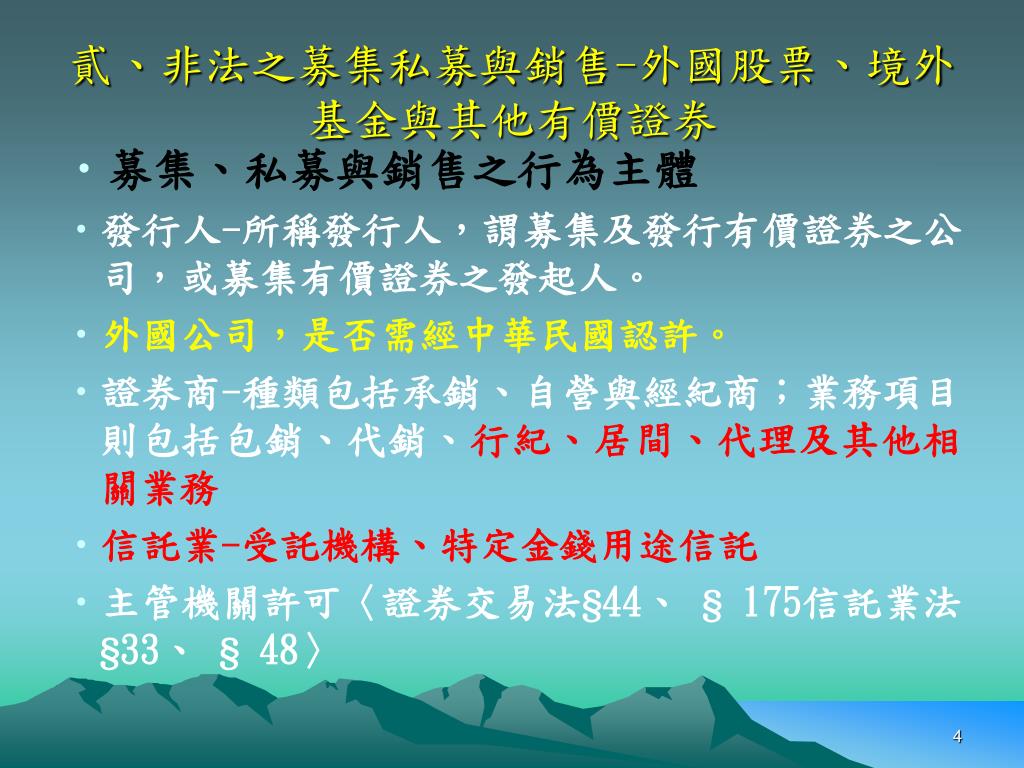 貳、非法之募集私募與銷售-外國股票、境外基金與其他有價證券

• 募集、私募與銷售之行為主體

• 發行人-所稱發行人，謂募集及發行有價證券之公司，或募集有價證券之發起人。

• 外國公司，是否需經中華民國認許。

• 證券商-種類包括承銷、自營與經紀商；業務項目則包括包銷、代銷、行紀、居間、代理及其他相關業務

• 信託業-受託機構、特定金錢用途信託

• 主管機關許可〈證券交易法§44、 § 175信託業法§33、 § 48〉

4